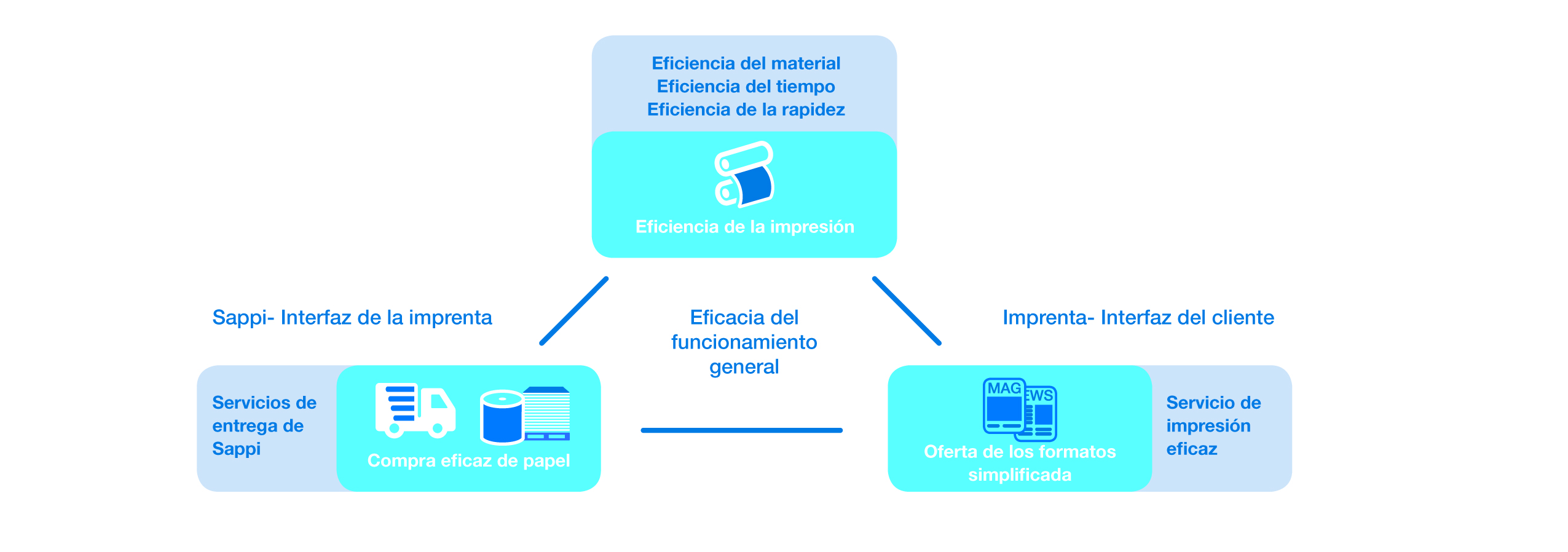 Eficiencia del material
Eficiencia del tiempo
Eficiencia de la rapidez

Eficiencia de la impresión

Sappi- Interfaz de la imprenta

Eficacia del funcionamiento general

Imprenta- Interfaz del cliente

Servicios de entrega de Sappi

Compra eficaz de papel

MAG
EWS

Oferta de los formatos simplificada

Servicio de impresión eficaz